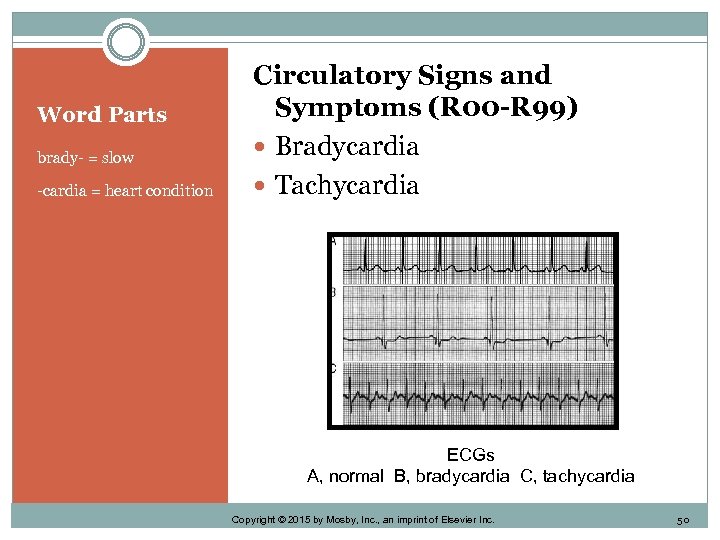 Word Parts

brady- = slow

-cardia = heart condition

Circulatory Signs and Symptoms (R00-R99)

Bradycardia

Tachycardia

A

B

C

ECGs
A, normal B, bradycardia C, tachycardia

Copyright © 2015 by Mosby, Inc., an imprint of Elsevier Inc.

50